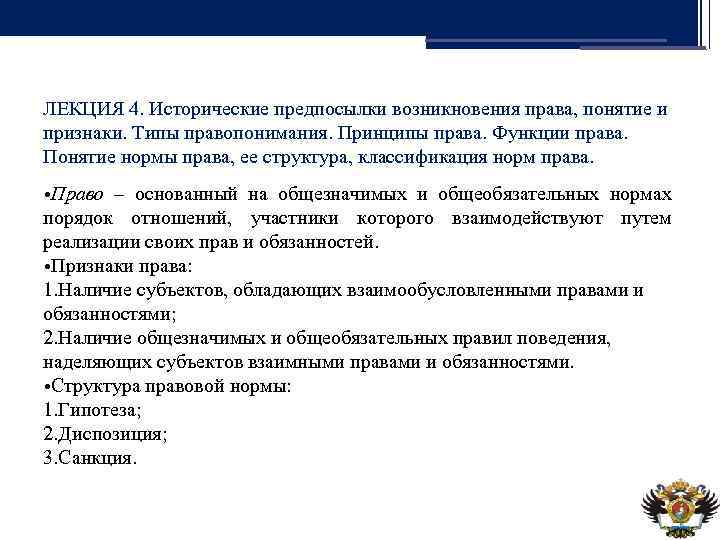 ЛЕКЦИЯ 4. Исторические предпосылки возникновения права, понятие и признаки. Типы правопонимания. Принципы права. Функции права. Понятие нормы права, ее структура, классификация норм права.

•Право – основанный на общезначимых и общеобязательных нормах порядок отношений, участники которого взаимодействуют путем реализации своих прав и обязанностей.
•Признаки права:
1.Наличие субъектов, обладающих взаимообусловленными правами и обязанностями;
2.Наличие общезначимых и общеобязательных правил поведения, наделяющих субъектов взаимными правами и обязанностями.
•Структура правовой нормы:
1.Гипотеза;
2.Диспозиция;
3.Санкция.